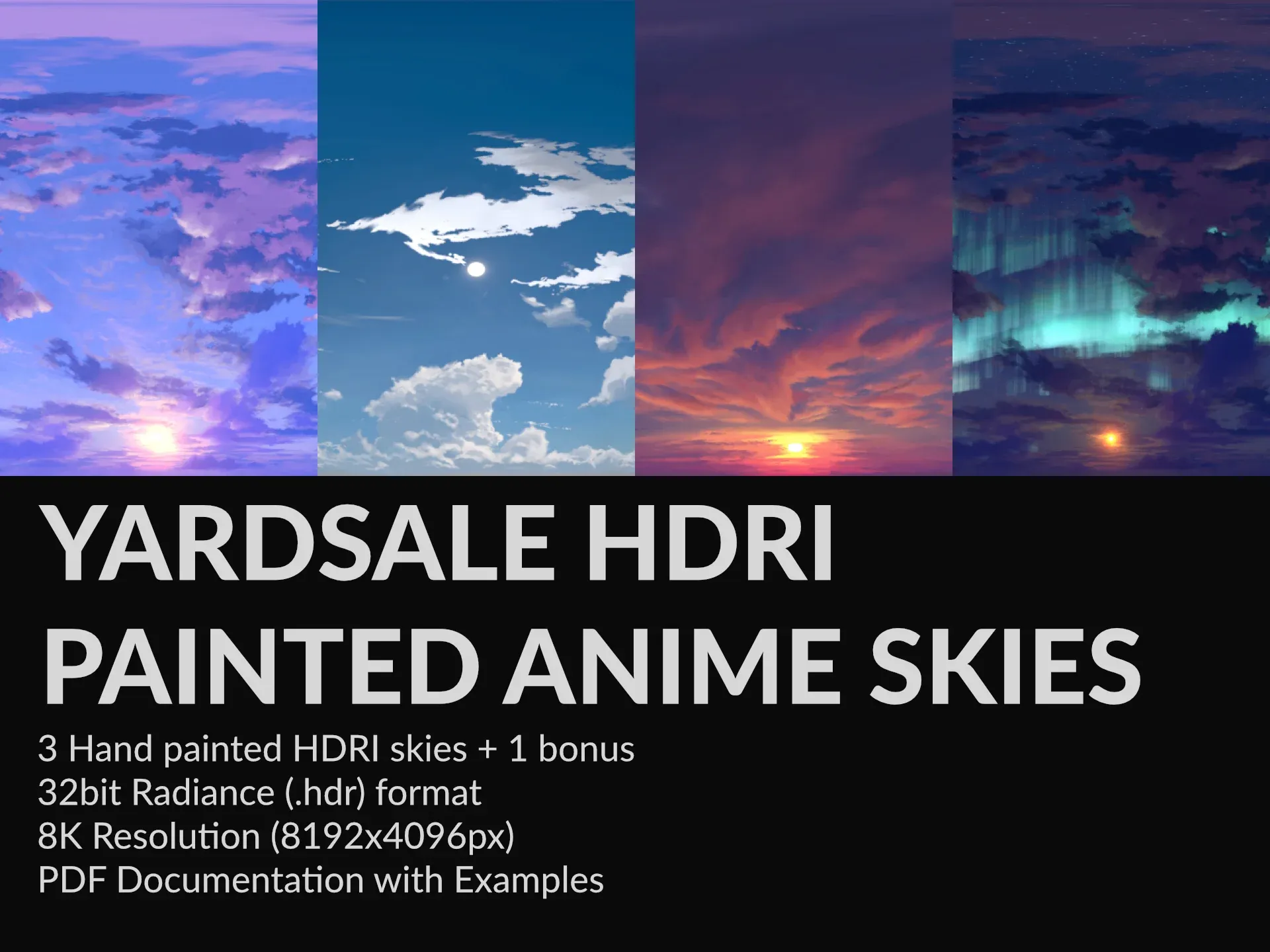 YARDSALE HDRI
PAINTED ANIME SKIES

3 Hand painted HDRI skies + 1 bonus
32bit Radiance (.hdr) format
8K Resolution (8192x4096px)
PDF Documentation with Examples